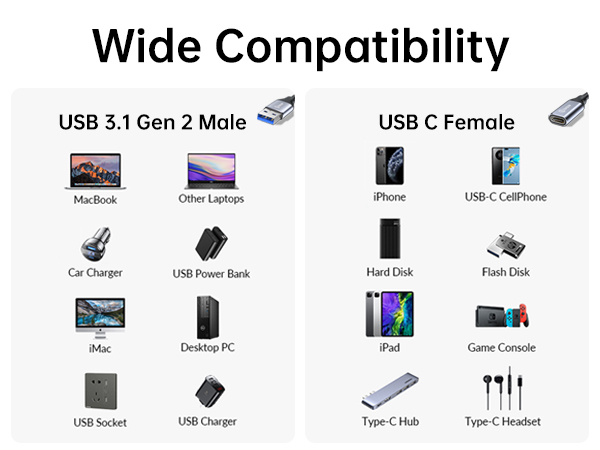 Wide Compatibility

USB 3.1 Gen 2 Male

MacBook
Other Laptops
Car Charger
USB Power Bank
iMac
Desktop PC
USB Socket
USB Charger

USB C Female

iPhone
USB-C CellPhone
Hard Disk
Flash Disk
iPad
Game Console
Type-C Hub
Type-C Headset